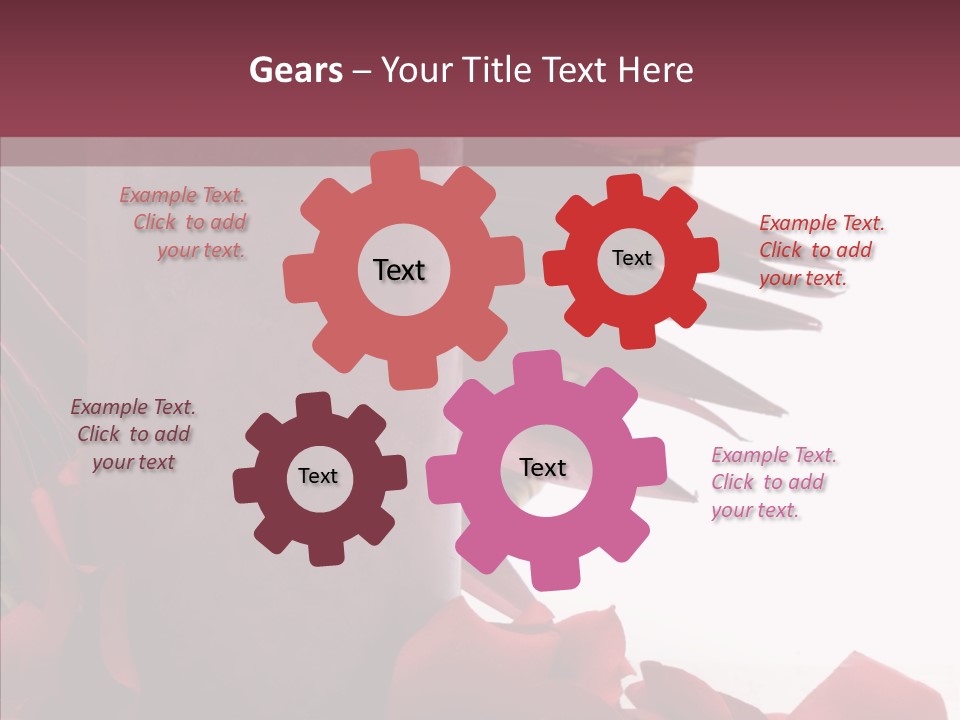 Gears – Your Title Text Here

Example Text. Click to add your text.

Text

Text

Example Text. Click to add your text.

Example Text. Click to add your text

Text

Text

Example Text. Click to add your text.